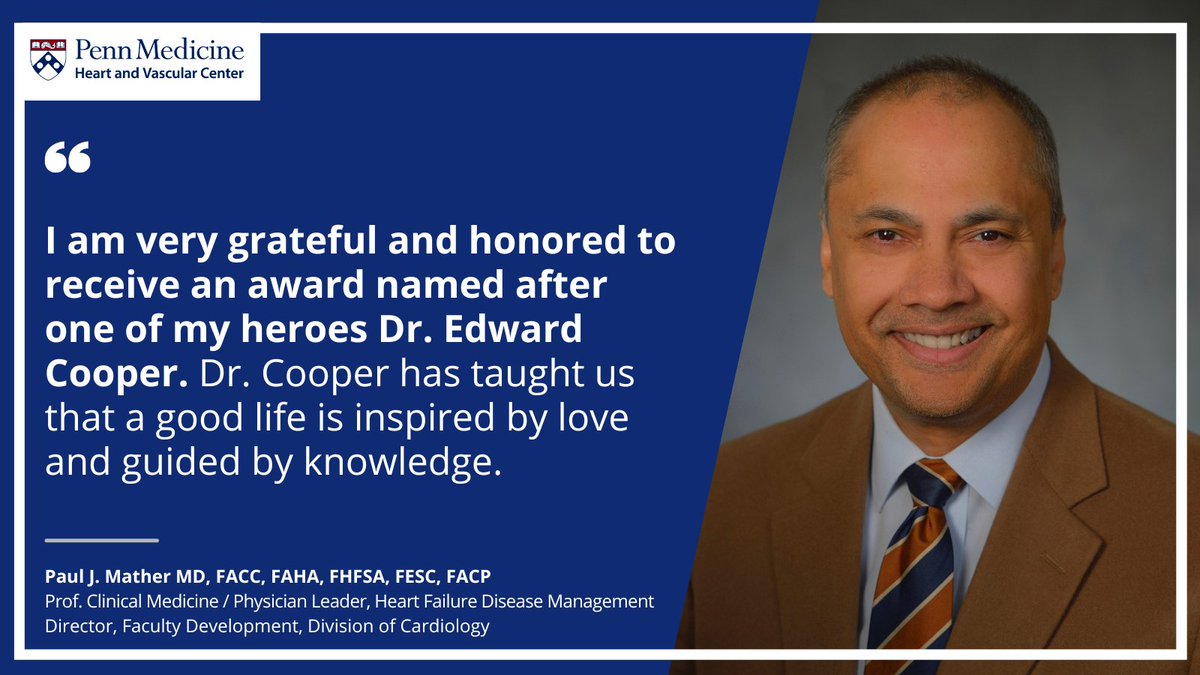 Penn Medicine
Heart and Vascular Center

“

I am very grateful and honored to receive an award named after one of my heroes Dr. Edward Cooper. Dr. Cooper has taught us that a good life is inspired by love and guided by knowledge.

Paul J. Mather MD, FACC, FAHA, FHFSA, FESC, FACP
Prof. Clinical Medicine / Physician Leader, Heart Failure Disease Management
Director, Faculty Development, Division of Cardiology